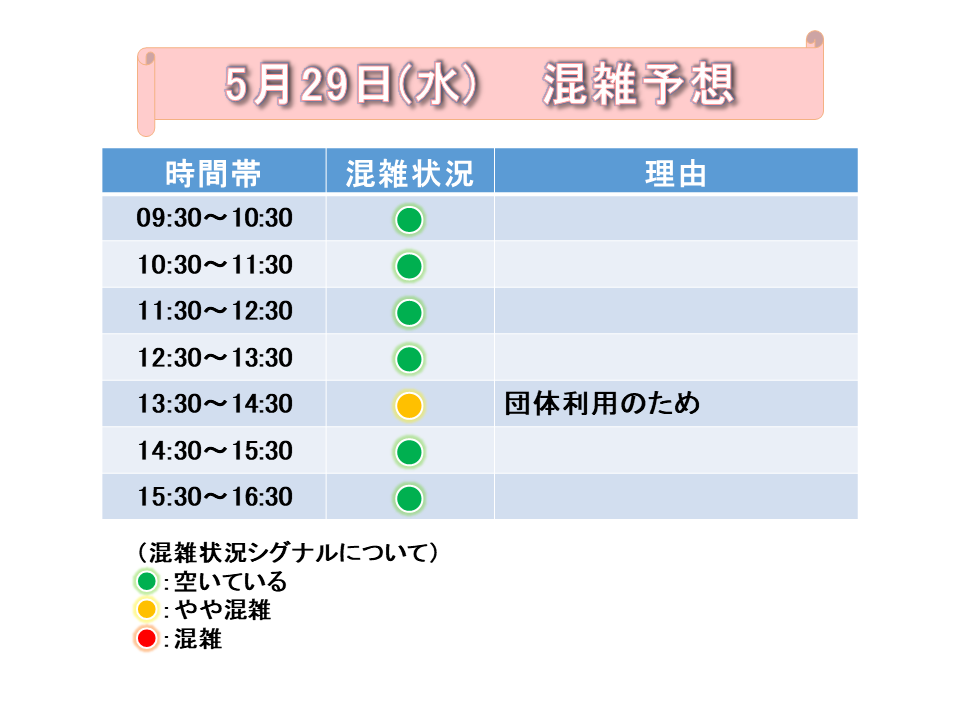 5月29日(水)　混雑予想

| 時間帯 | 混雑状況 | 理由 |
|---|---|---|
| 09:30～10:30 | | |
| 10:30～11:30 | | |
| 11:30～12:30 | | |
| 12:30～13:30 | | |
| 13:30～14:30 | | 団体利用のため |
| 14:30～15:30 | | |
| 15:30～16:30 | | |

(混雑状況シグナルについて)
:空いている
:やや混雑
:混雑